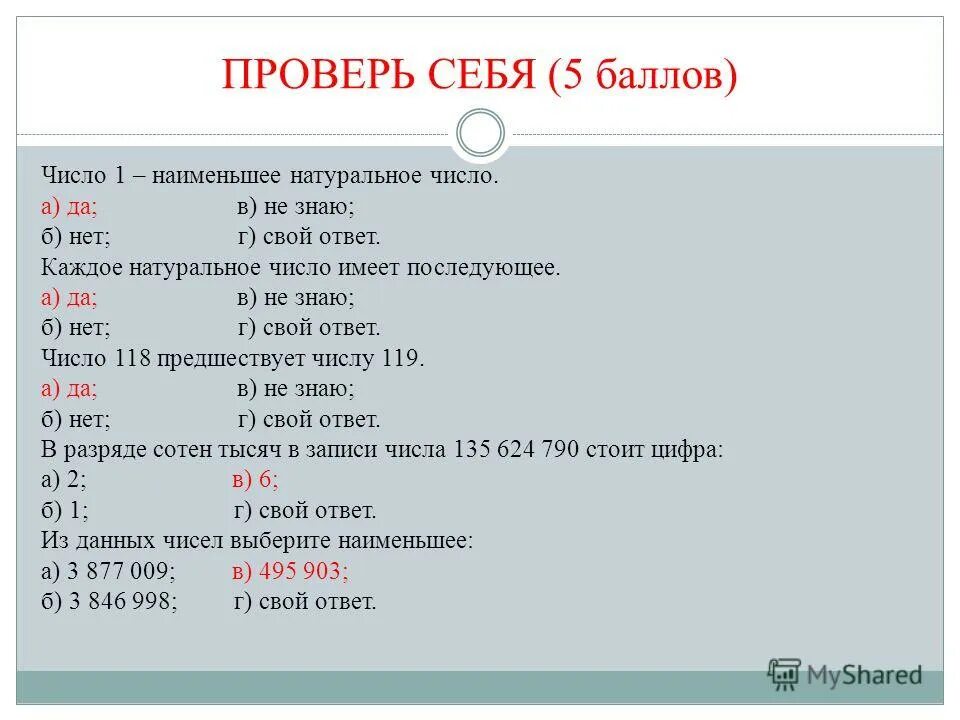 ПРОВЕРЬ СЕБЯ (5 баллов)

Число 1 – наименьшее натуральное число.
а) да; в) не знаю;
б) нет; г) свой ответ.
Каждое натуральное число имеет последующее.
а) да; в) не знаю;
б) нет; г) свой ответ.
Число 118 предшествует числу 119.
а) да; в) не знаю;
б) нет; г) свой ответ.
В разряде сотен тысяч в записи числа 135 624 790 стоит цифра:
а) 2; в) 6;
б) 1; г) свой ответ.
Из данных чисел выберите наименьшее:
а) 3 877 009; в) 495 903;
б) 3 846 998; г) свой ответ.

MyShared